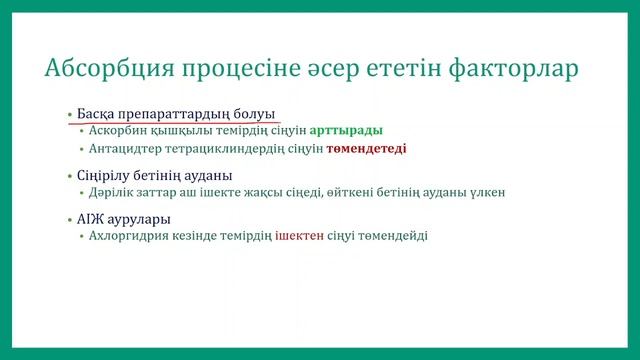 Абсорбция процесіне әсер ететін факторлар

• Басқа препараттардың болуы
  • Аскорбин қышқылы темірдің сіңуін арттырады
  • Антацидтер тетрациклиндердің сіңуін төмендетеді

• Сіңірілу бетінің ауданы
  • Дәрілік заттар аш ішекте жақсы сіңеді, өйткені бетінің ауданы үлкен

• АІЖ аурулары
  • Ахлоргидрия кезінде темірдің ішектен сіңуі төмендейді